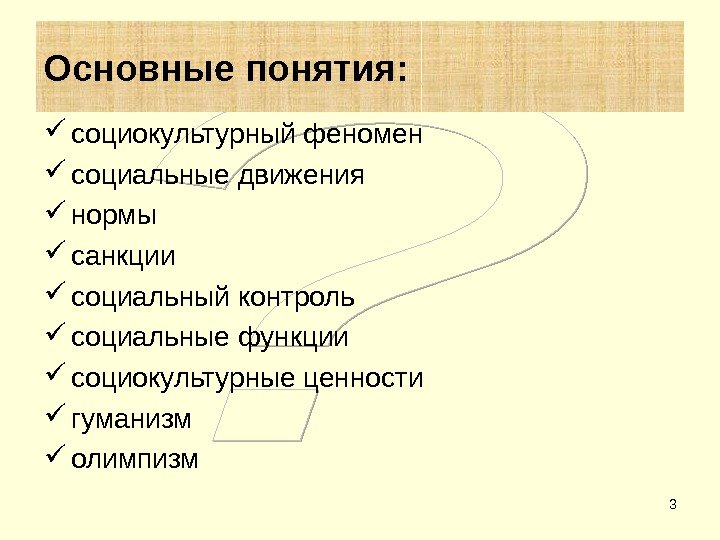 Основные понятия:

✓ социокультурный феномен
✓ социальные движения
✓ нормы
✓ санкции
✓ социальный контроль
✓ социальные функции
✓ социокультурные ценности
✓ гуманизм
✓ олимпизм

3